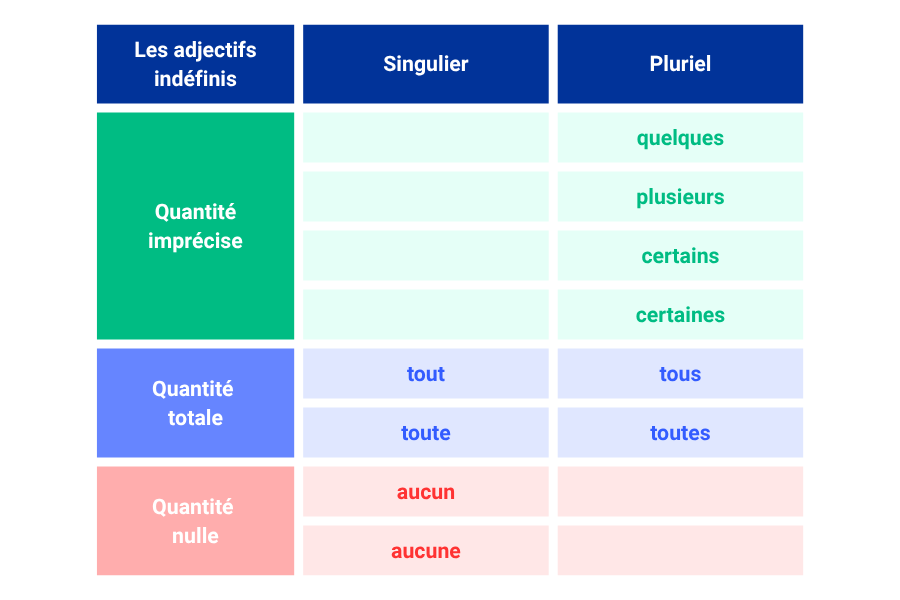 | Les adjectifs indéfinis | Singulier | Pluriel |
|---|---|---|
| Quantité imprécise | | quelques |
| | | plusieurs |
| | | certains |
| | | certaines |
| Quantité totale | tout | tous |
| | toute | toutes |
| Quantité nulle | aucun | |
| | aucune | |